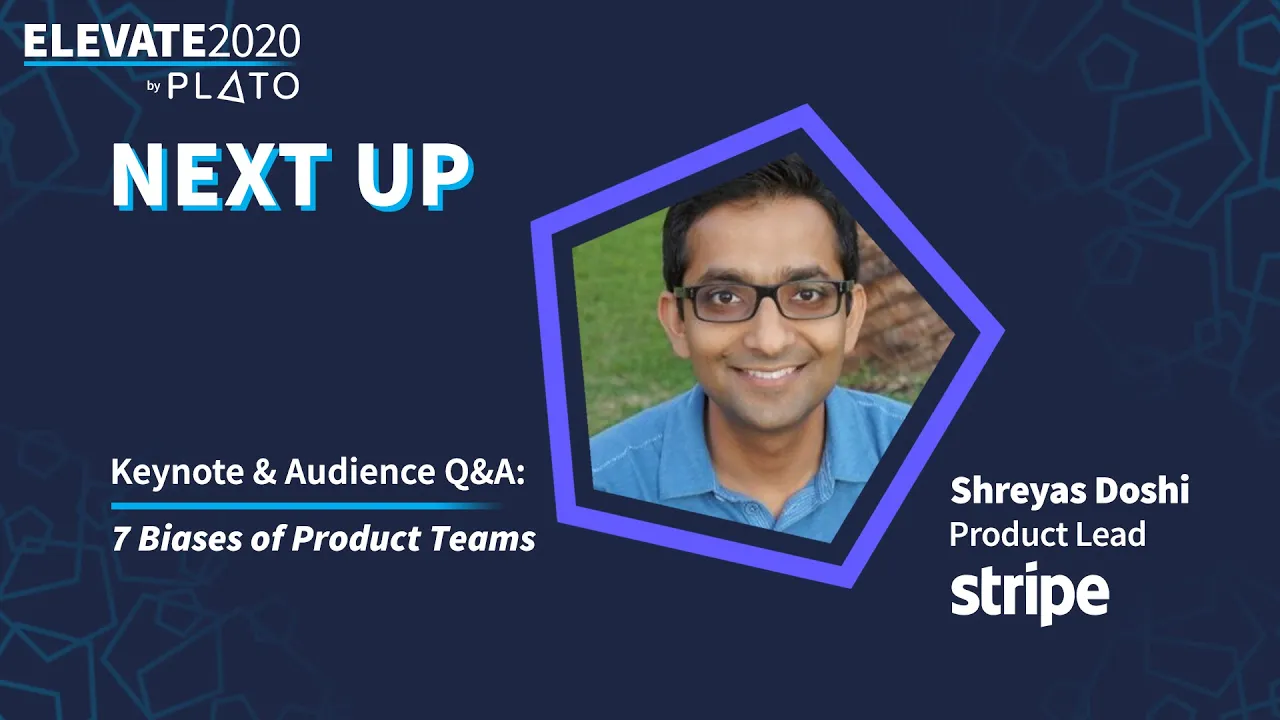 ELEVATE2020
by PLATO

NEXT UP

Keynote & Audience Q&A:
7 Biases of Product Teams

Shreyas Doshi
Product Lead
stripe